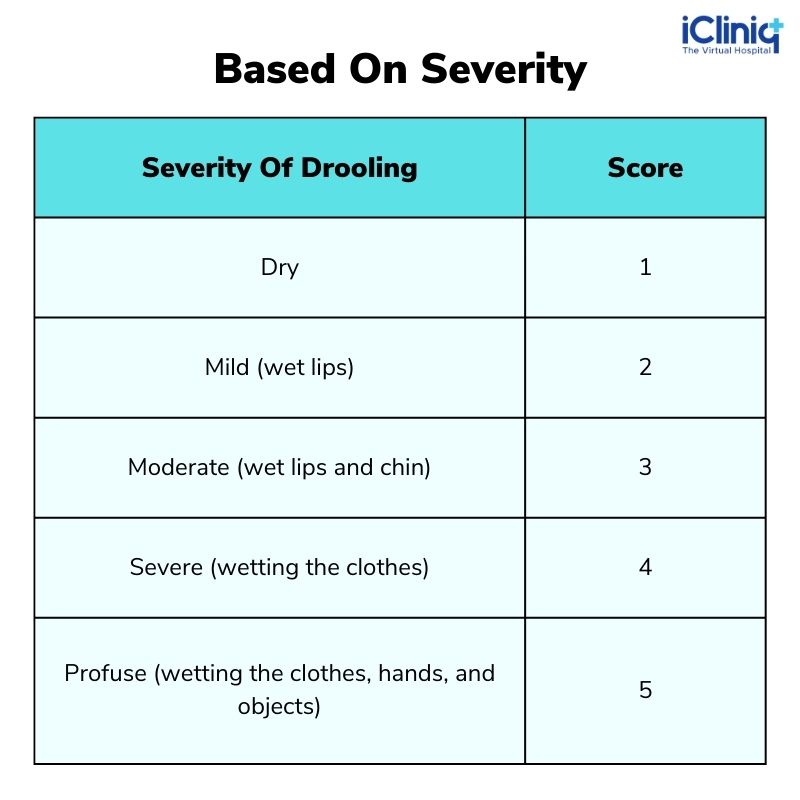 iCliniq
The Virtual Hospital

Based On Severity

| Severity Of Drooling | Score |
|---|---|
| Dry | 1 |
| Mild (wet lips) | 2 |
| Moderate (wet lips and chin) | 3 |
| Severe (wetting the clothes) | 4 |
| Profuse (wetting the clothes, hands, and objects) | 5 |